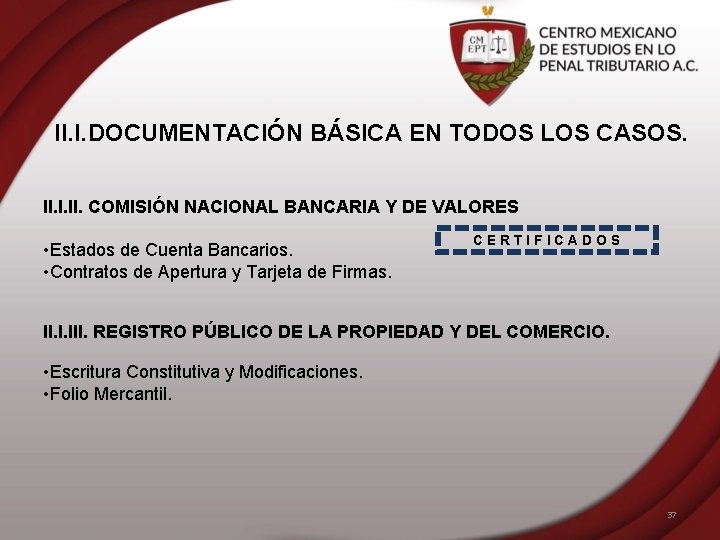 CM EPT

CENTRO MEXICANO DE ESTUDIOS EN LO PENAL TRIBUTARIO A.C.

II.I.DOCUMENTACIÓN BÁSICA EN TODOS LOS CASOS.

II.I.II. COMISIÓN NACIONAL BANCARIA Y DE VALORES

CERTIFICADOS

•Estados de Cuenta Bancarios.
•Contratos de Apertura y Tarjeta de Firmas.

II.I.III. REGISTRO PÚBLICO DE LA PROPIEDAD Y DEL COMERCIO.

•Escritura Constitutiva y Modificaciones.
•Folio Mercantil.

37